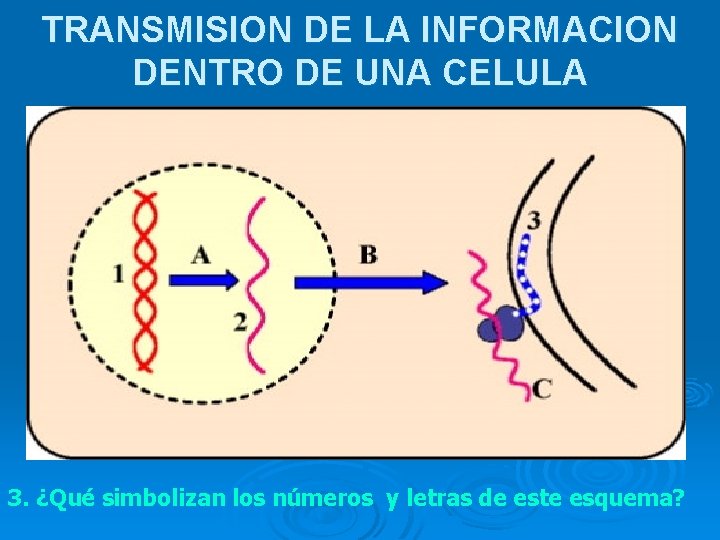 TRANSMISION DE LA INFORMACION DENTRO DE UNA CELULA

1

A

2

B

3

C

3. ¿Qué simbolizan los números y letras de este esquema?